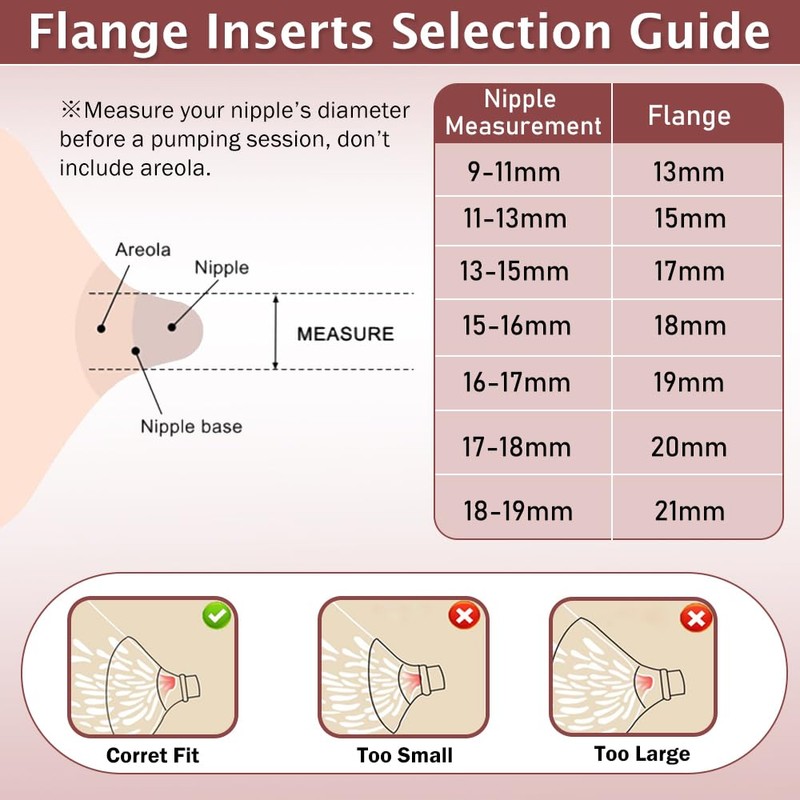 Flange Inserts Selection Guide

※Measure your nipple's diameter before a pumping session, don't include areola.

Areola
Nipple
MEASURE
Nipple base

| Nipple Measurement | Flange |
|---|---|
| 9-11mm | 13mm |
| 11-13mm | 15mm |
| 13-15mm | 17mm |
| 15-16mm | 18mm |
| 16-17mm | 19mm |
| 17-18mm | 20mm |
| 18-19mm | 21mm |

Corret Fit
Too Small
Too Large